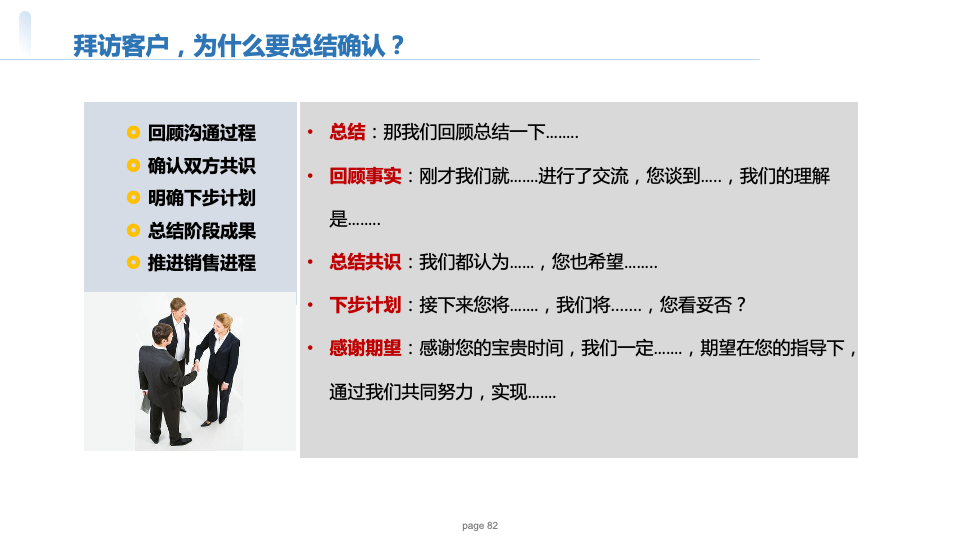 拜访客户，为什么要总结确认？

回顾沟通过程
确认双方共识
明确下步计划
总结阶段成果
推进销售进程

• 总结：那我们回顾总结一下........

• 回顾事实：刚才我们就.......进行了交流，您谈到.....，我们的理解是........

• 总结共识：我们都认为......，您也希望........

• 下步计划：接下来您将.......，我们将.......，您看妥否？

• 感谢期望：感谢您的宝贵时间，我们一定.......，期望在您的指导下，通过我们共同努力，实现.......

page 82